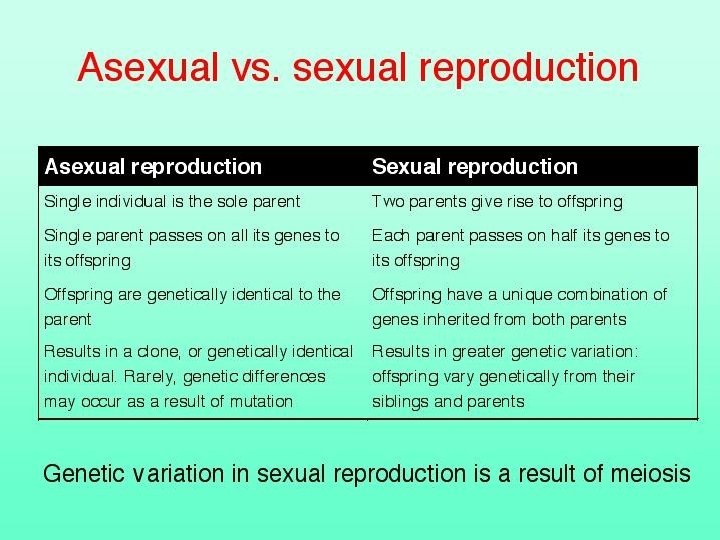 Asexual vs. sexual reproduction

| Asexual reproduction | Sexual reproduction |
|---|---|
| Single individual is the sole parent | Two parents give rise to offspring |
| Single parent passes on all its genes to its offspring | Each parent passes on half its genes to its offspring |
| Offspring are genetically identical to the parent | Offspring have a unique combination of genes inherited from both parents |
| Results in a clone, or genetically identical individual. Rarely, genetic differences may occur as a result of mutation | Results in greater genetic variation: offspring vary genetically from their siblings and parents |

Genetic variation in sexual reproduction is a result of meiosis